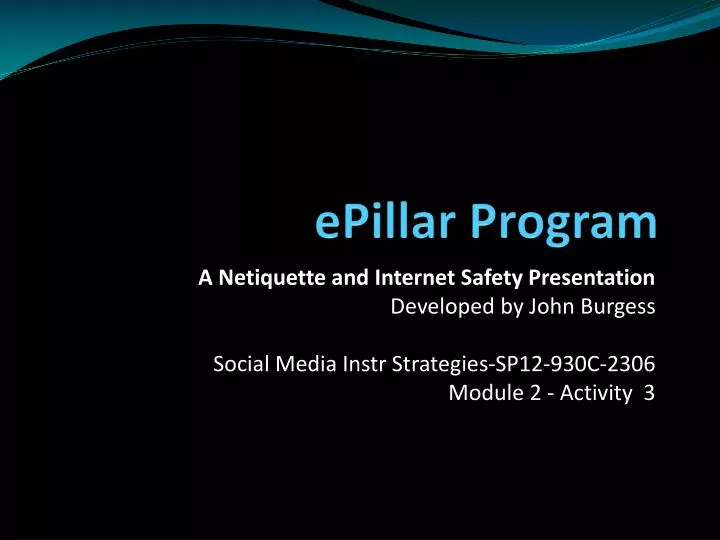 ePillar Program

A Netiquette and Internet Safety Presentation
Developed by John Burgess

Social Media Instr Strategies-SP12-930C-2306
Module 2 - Activity 3